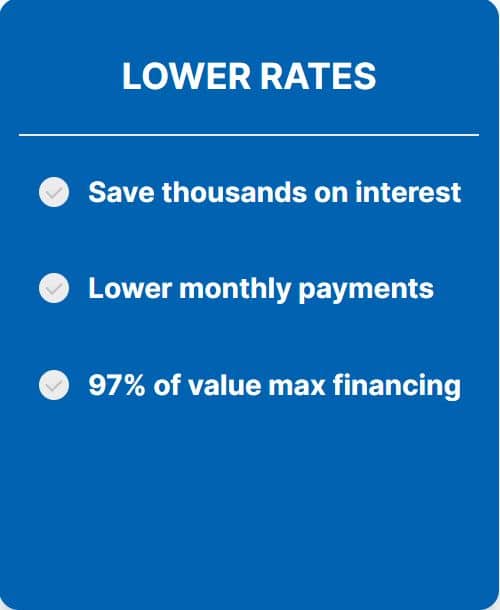 LOWER RATES

Save thousands on interest

Lower monthly payments

97% of value max financing